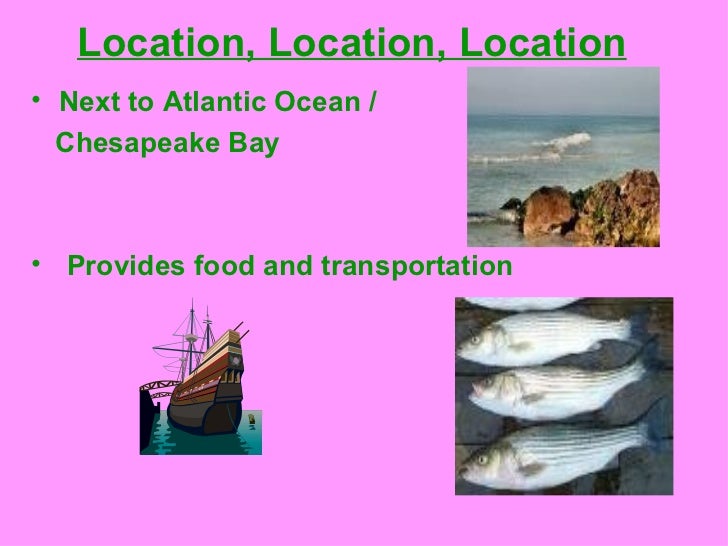 Location, Location, Location

• Next to Atlantic Ocean / Chesapeake Bay

• Provides food and transportation